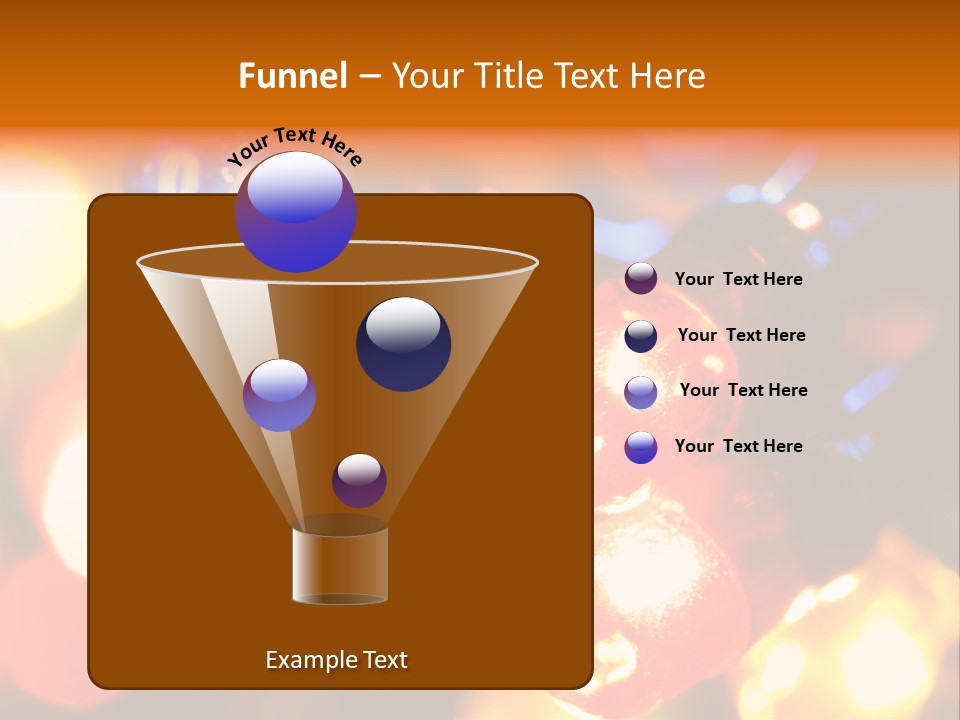 Funnel – Your Title Text Here

Your Text Here

Your Text Here

Your Text Here

Your Text Here

Your Text Here

Example Text